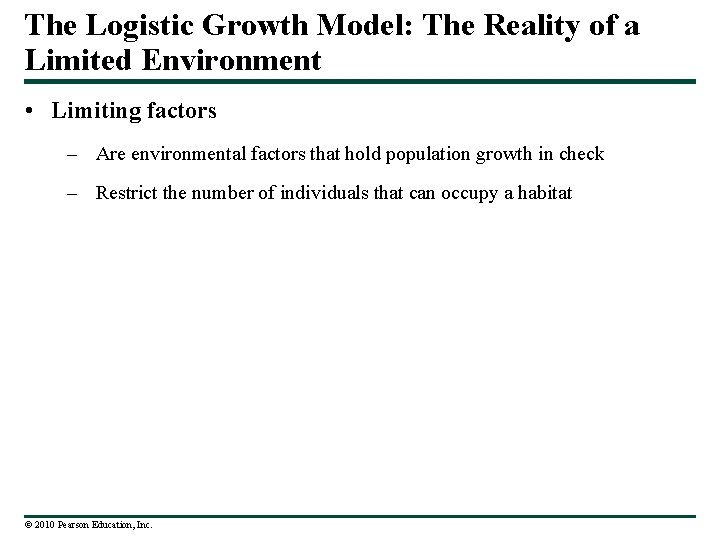 The Logistic Growth Model: The Reality of a Limited Environment

• Limiting factors

– Are environmental factors that hold population growth in check

– Restrict the number of individuals that can occupy a habitat

© 2010 Pearson Education, Inc.